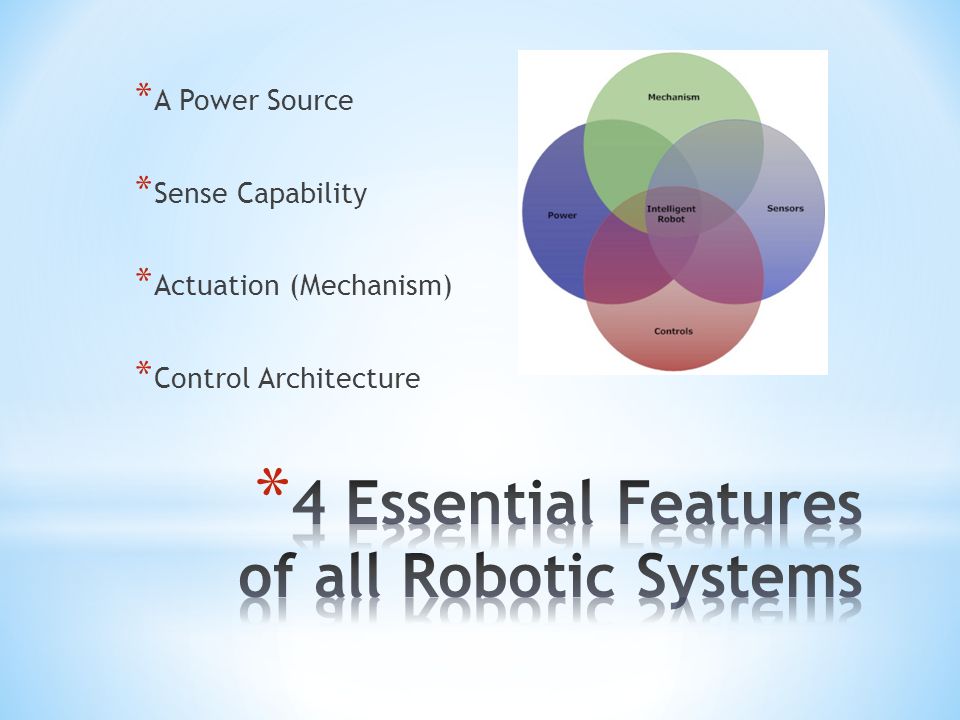 *A Power Source

*Sense Capability

*Actuation (Mechanism)

*Control Architecture

Mechanism

Power

Intelligent Robot

Sensors

Controls

*4 Essential Features of all Robotic Systems